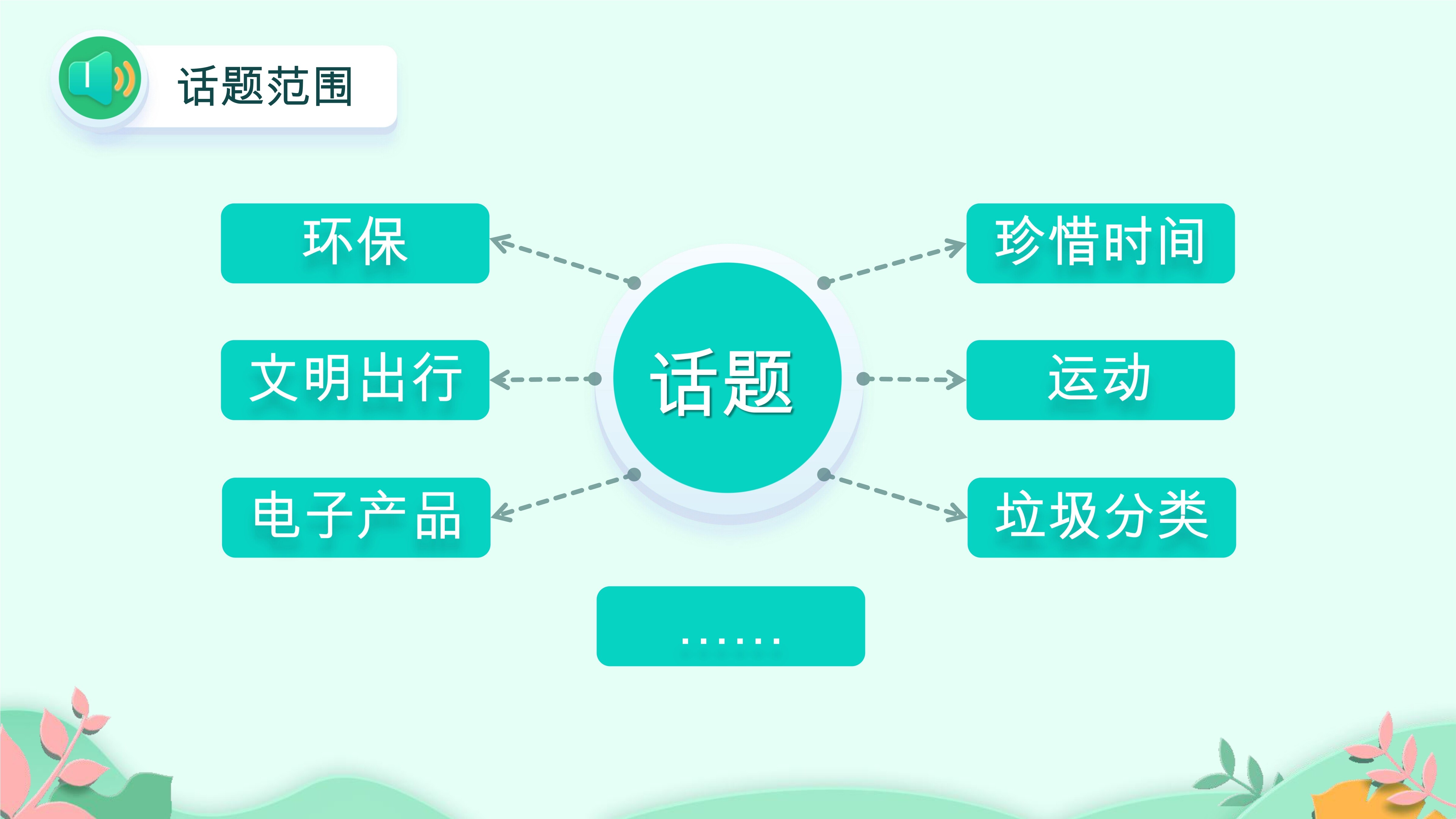 话题范围

环保

文明出行

电子产品

话题

珍惜时间

运动

垃圾分类

……